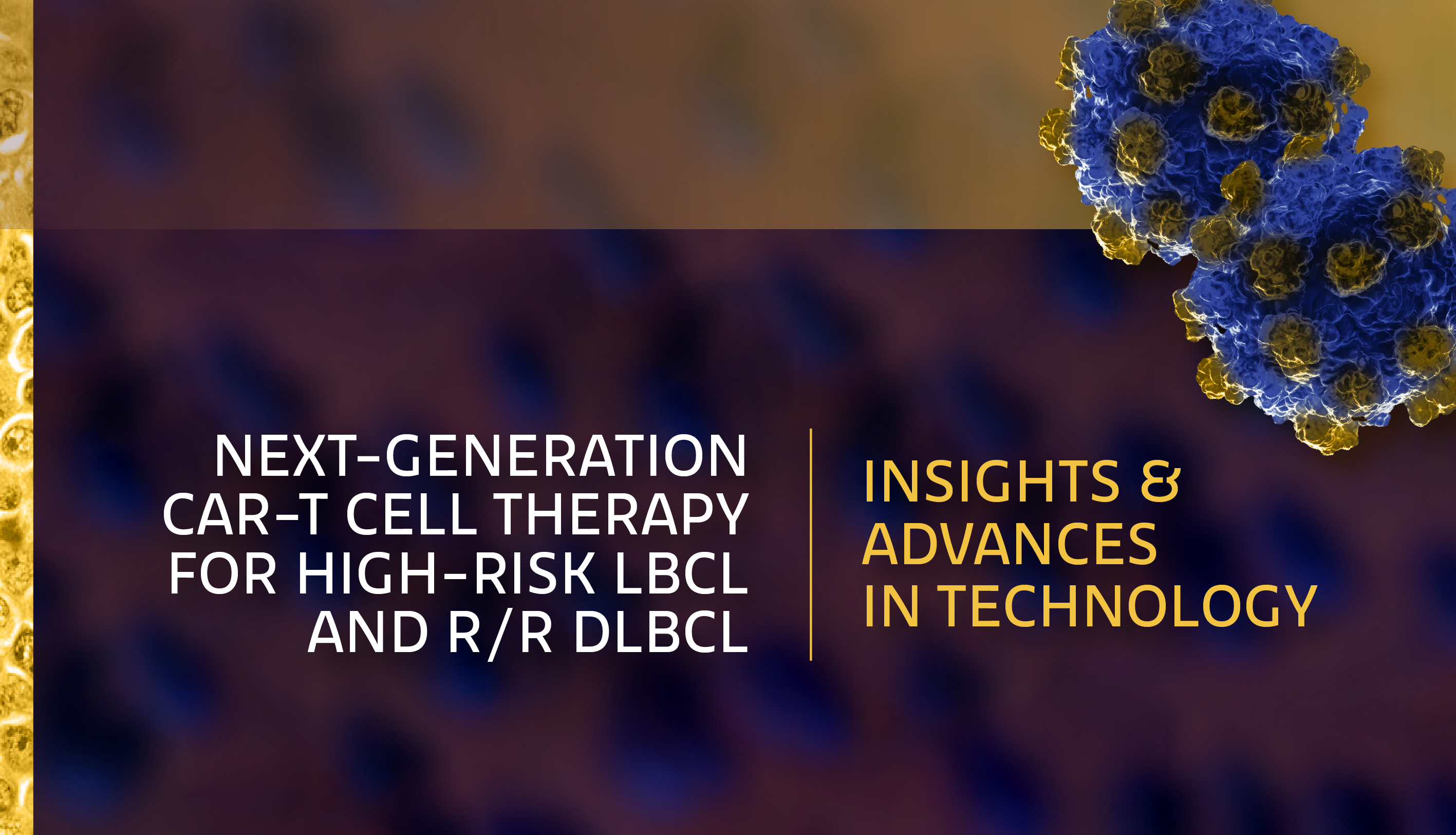 NEXT-GENERATION CAR-T CELL THERAPY FOR HIGH-RISK LBCL AND R/R DLBCL

INSIGHTS & ADVANCES IN TECHNOLOGY